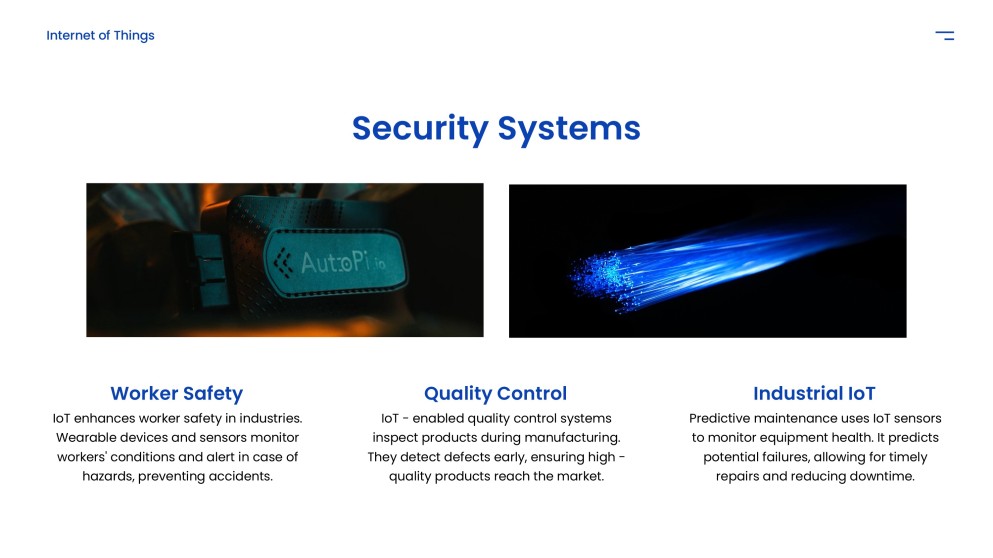 Internet of Things

Security Systems

AutoPi.io

Worker Safety
IoT enhances worker safety in industries. Wearable devices and sensors monitor workers' conditions and alert in case of hazards, preventing accidents.

Quality Control
IoT - enabled quality control systems inspect products during manufacturing. They detect defects early, ensuring high - quality products reach the market.

Industrial IoT
Predictive maintenance uses IoT sensors to monitor equipment health. It predicts potential failures, allowing for timely repairs and reducing downtime.